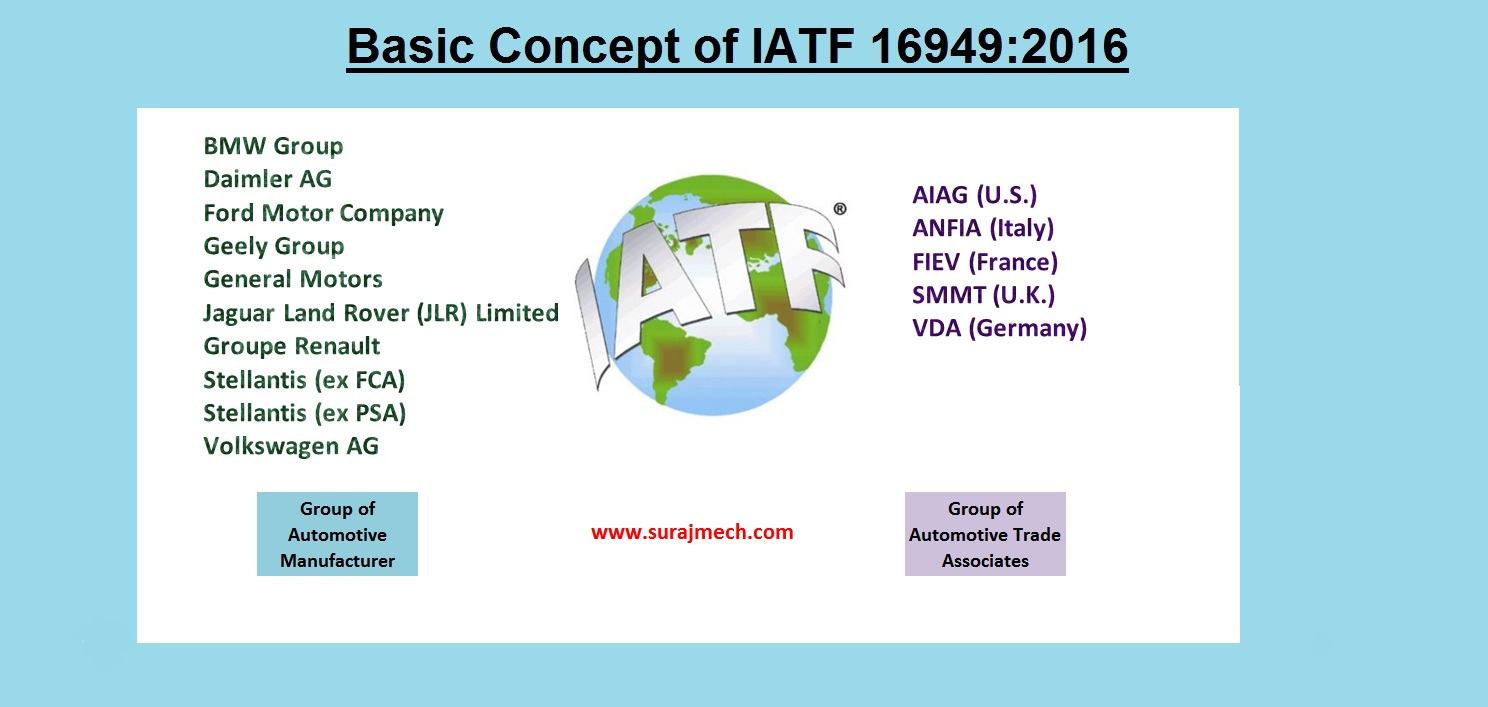 Basic Concept of IATF 16949:2016

BMW Group
Daimler AG
Ford Motor Company
Geely Group
General Motors
Jaguar Land Rover (JLR) Limited
Groupe Renault
Stellantis (ex FCA)
Stellantis (ex PSA)
Volkswagen AG

IATF®

AIAG (U.S.)
ANFIA (Italy)
FIEV (France)
SMMT (U.K.)
VDA (Germany)

Group of Automotive Manufacturer

www.surajmech.com

Group of Automotive Trade Associates